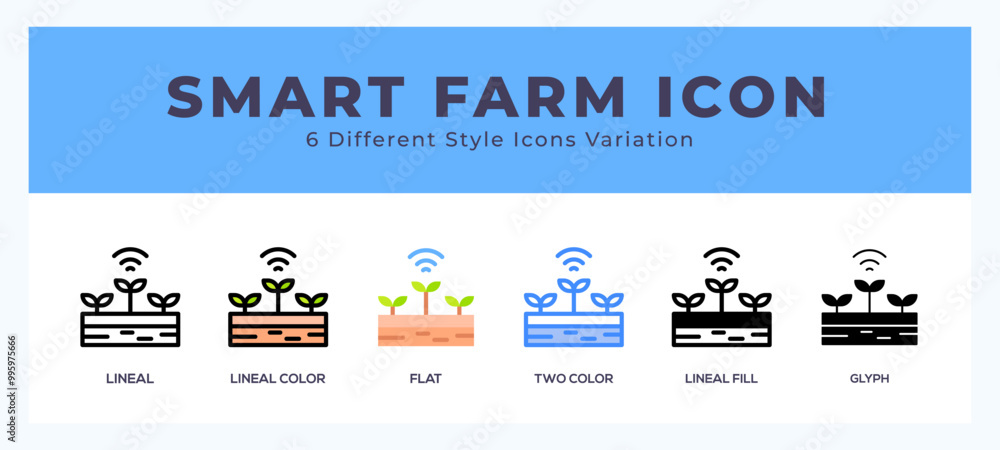 SMART FARM ICON
6 Different Style Icons Variation

LINEAL
LINEAL COLOR
FLAT
TWO COLOR
LINEAL FILL
GLYPH

Adobe Stock
#995975666